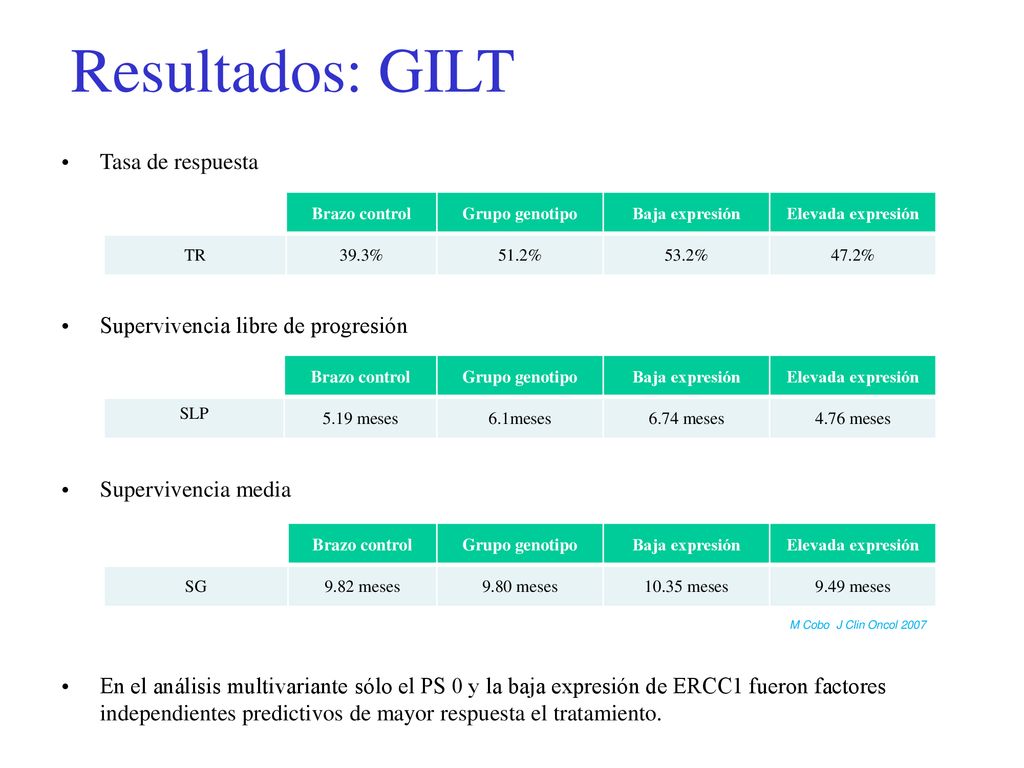 Resultados: GILT

• Tasa de respuesta

| | Brazo control | Grupo genotipo | Baja expresión | Elevada expresión |
|---|---|---|---|---|
| TR | 39.3% | 51.2% | 53.2% | 47.2% |

• Supervivencia libre de progresión

| | Brazo control | Grupo genotipo | Baja expresión | Elevada expresión |
|---|---|---|---|---|
| SLP | 5.19 meses | 6.1meses | 6.74 meses | 4.76 meses |

• Supervivencia media

| | Brazo control | Grupo genotipo | Baja expresión | Elevada expresión |
|---|---|---|---|---|
| SG | 9.82 meses | 9.80 meses | 10.35 meses | 9.49 meses |

M Cobo J Clin Oncol 2007

• En el análisis multivariante sólo el PS 0 y la baja expresión de ERCC1 fueron factores independientes predictivos de mayor respuesta el tratamiento.